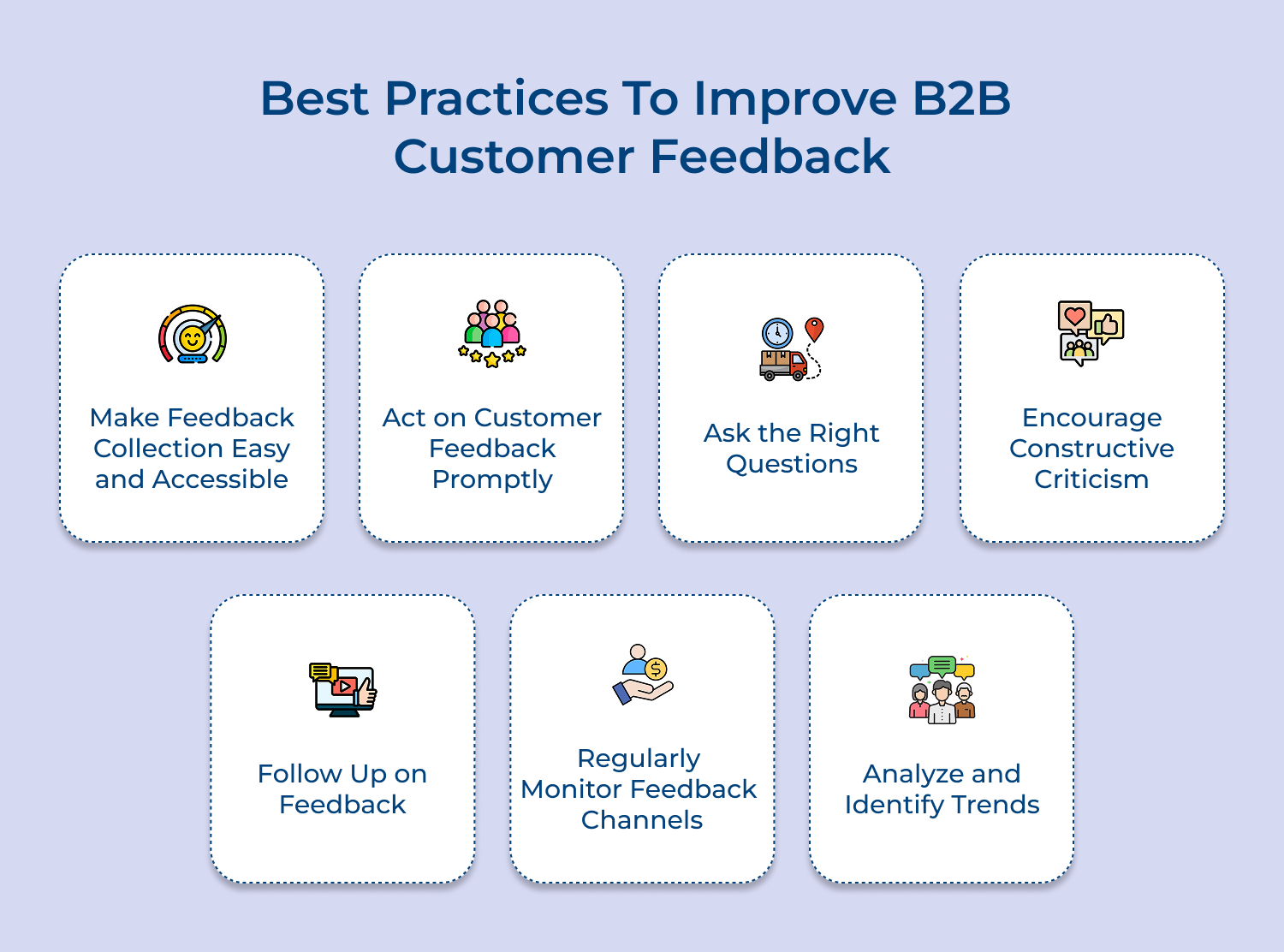 Best Practices To Improve B2B Customer Feedback

Make Feedback Collection Easy and Accessible

Act on Customer Feedback Promptly

Ask the Right Questions

Encourage Constructive Criticism

Follow Up on Feedback

Regularly Monitor Feedback Channels

Analyze and Identify Trends